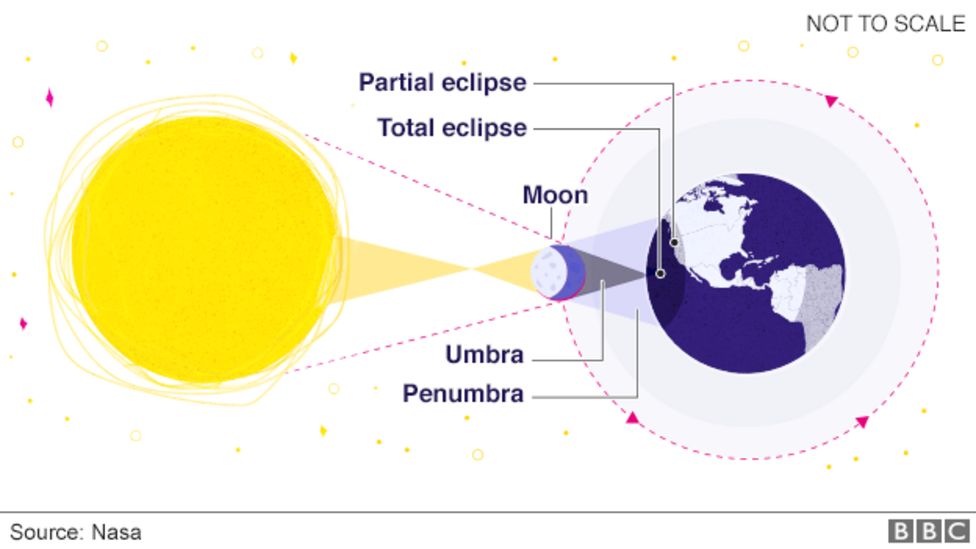 NOT TO SCALE

Partial eclipse

Total eclipse

Moon

Umbra

Penumbra

Source: Nasa

BBC